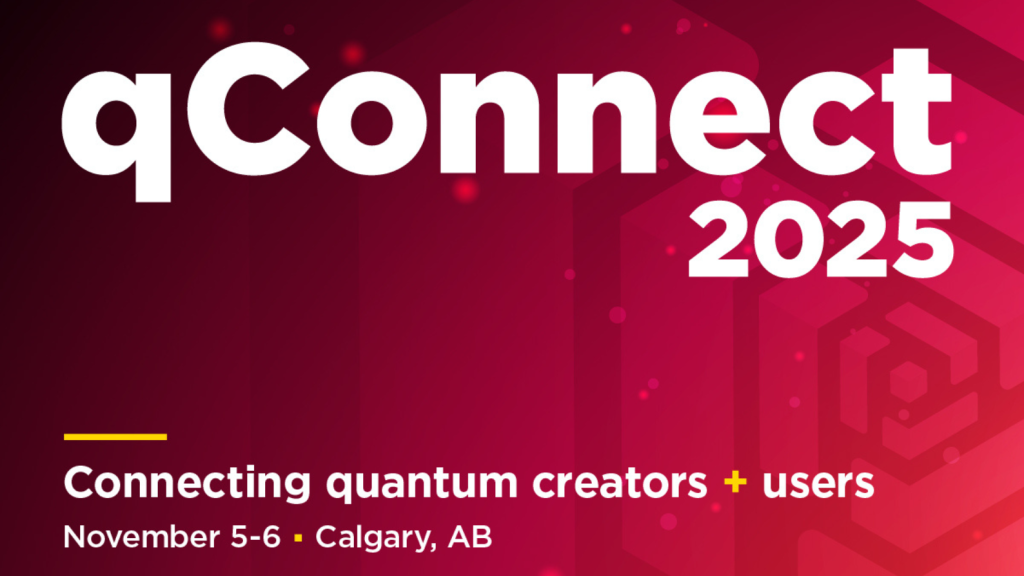 qConnect
2025

Connecting quantum creators + users
November 5-6 ▪ Calgary, AB